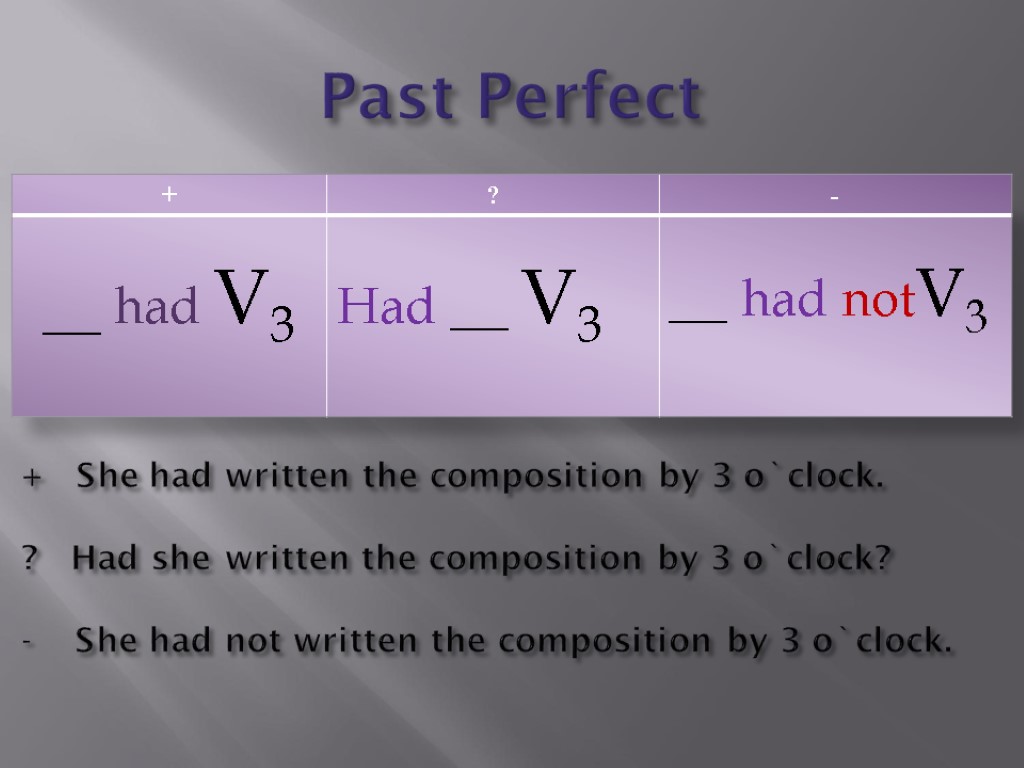 Past Perfect

| + | ? | - |
|---|---|---|
| __ had $V_3$ | Had __ $V_3$ | __ had not$V_3$ |

+ She had written the composition by 3 o`clock.

? Had she written the composition by 3 o`clock?

- She had not written the composition by 3 o`clock.